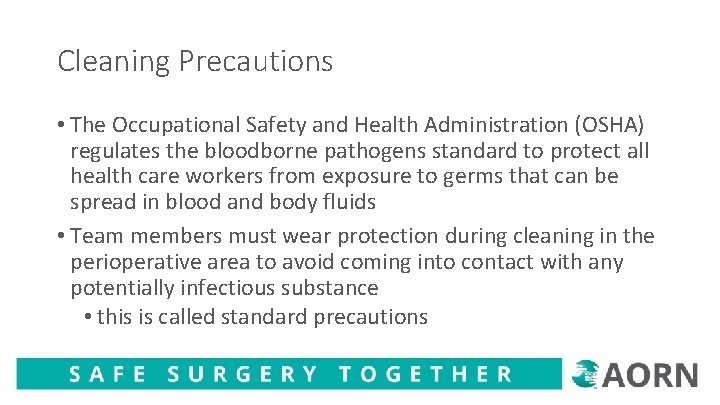 Cleaning Precautions

• The Occupational Safety and Health Administration (OSHA) regulates the bloodborne pathogens standard to protect all health care workers from exposure to germs that can be spread in blood and body fluids

• Team members must wear protection during cleaning in the perioperative area to avoid coming into contact with any potentially infectious substance

• this is called standard precautions

SAFE SURGERY TOGETHER

AORN